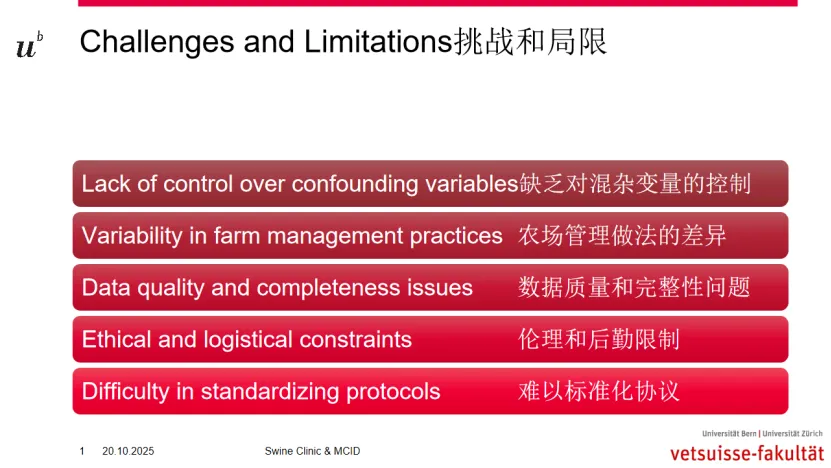 $u^b$

Challenges and Limitations挑战和局限

Lack of control over confounding variables缺乏对混杂变量的控制

Variability in farm management practices 农场管理做法的差异

Data quality and completeness issues 数据质量和完整性问题

Ethical and logistical constraints 伦理和后勤限制

Difficulty in standardizing protocols 难以标准化协议

1 20.10.2025 Swine Clinic & MCID

Universität Bern | Universität Zürich
vetsuisse-fakultät